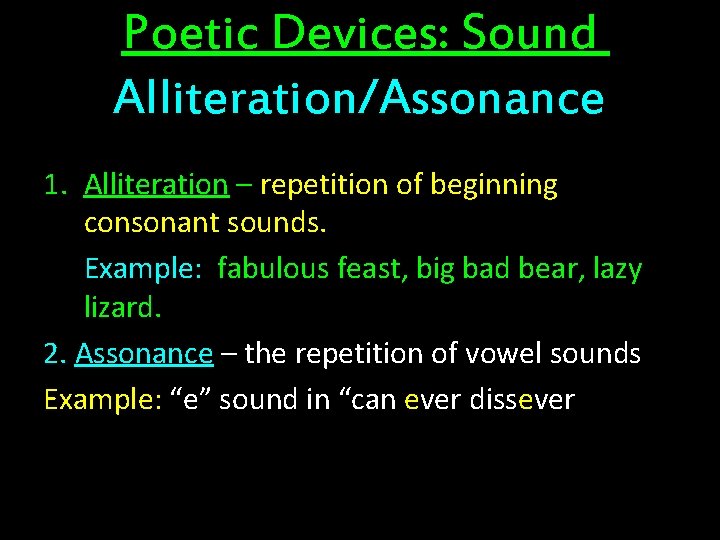 Poetic Devices: Sound
Alliteration/Assonance

1. Alliteration – repetition of beginning consonant sounds.

Example: fabulous feast, big bad bear, lazy lizard.

2. Assonance – the repetition of vowel sounds

Example: “e” sound in “can ever dissever